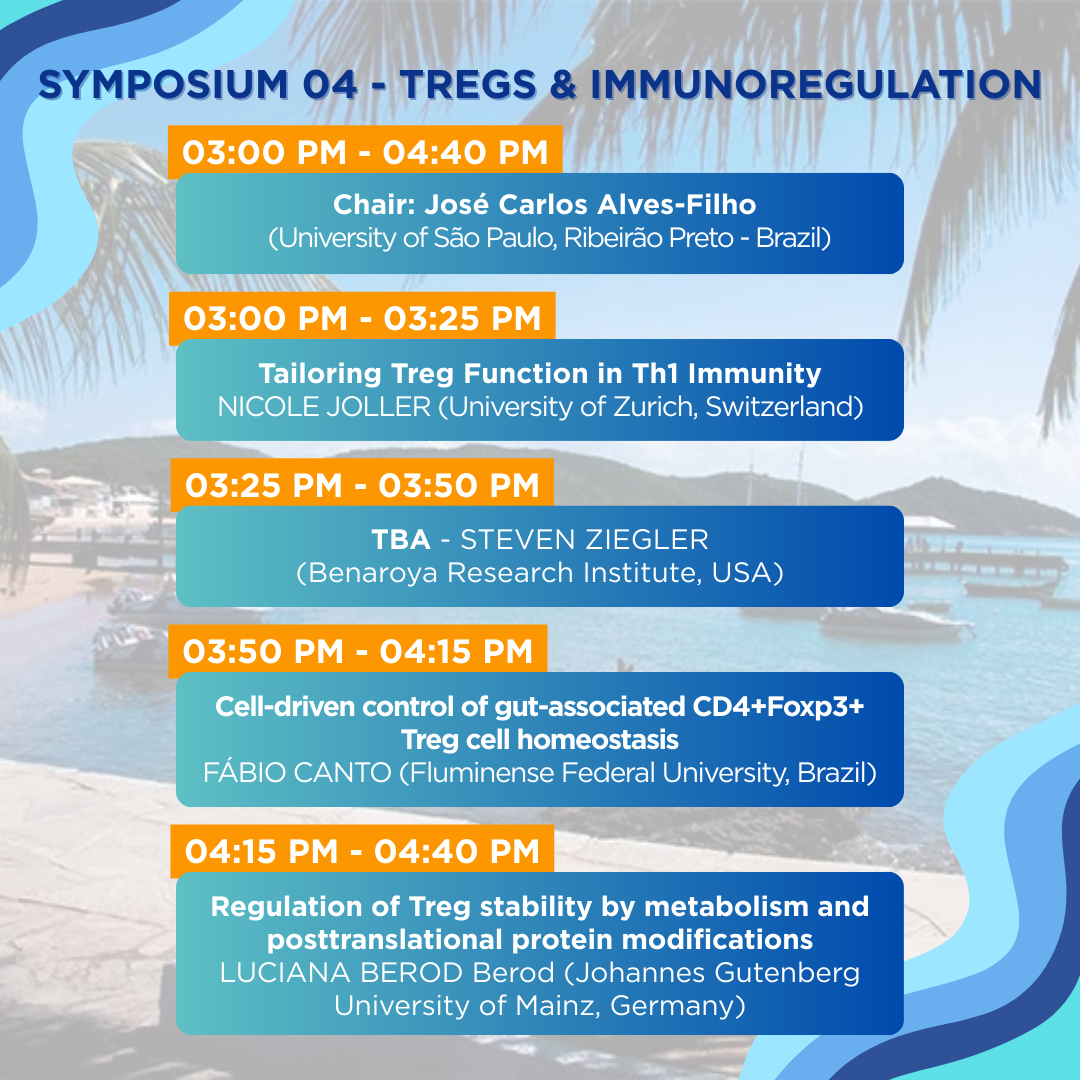 SYMPOSIUM 04 - TREGS & IMMUNOREGULATION

03:00 PM - 04:40 PM

Chair: José Carlos Alves-Filho
(University of São Paulo, Ribeirão Preto - Brazil)

03:00 PM - 03:25 PM

Tailoring Treg Function in Th1 Immunity
NICOLE JOLLER (University of Zurich, Switzerland)

03:25 PM - 03:50 PM

TBA - STEVEN ZIEGLER
(Benaroya Research Institute, USA)

03:50 PM - 04:15 PM

Cell-driven control of gut-associated CD4+Foxp3+ Treg cell homeostasis
FÁBIO CANTO (Fluminense Federal University, Brazil)

04:15 PM - 04:40 PM

Regulation of Treg stability by metabolism and posttranslational protein modifications
LUCIANA BEROD Berod (Johannes Gutenberg University of Mainz, Germany)